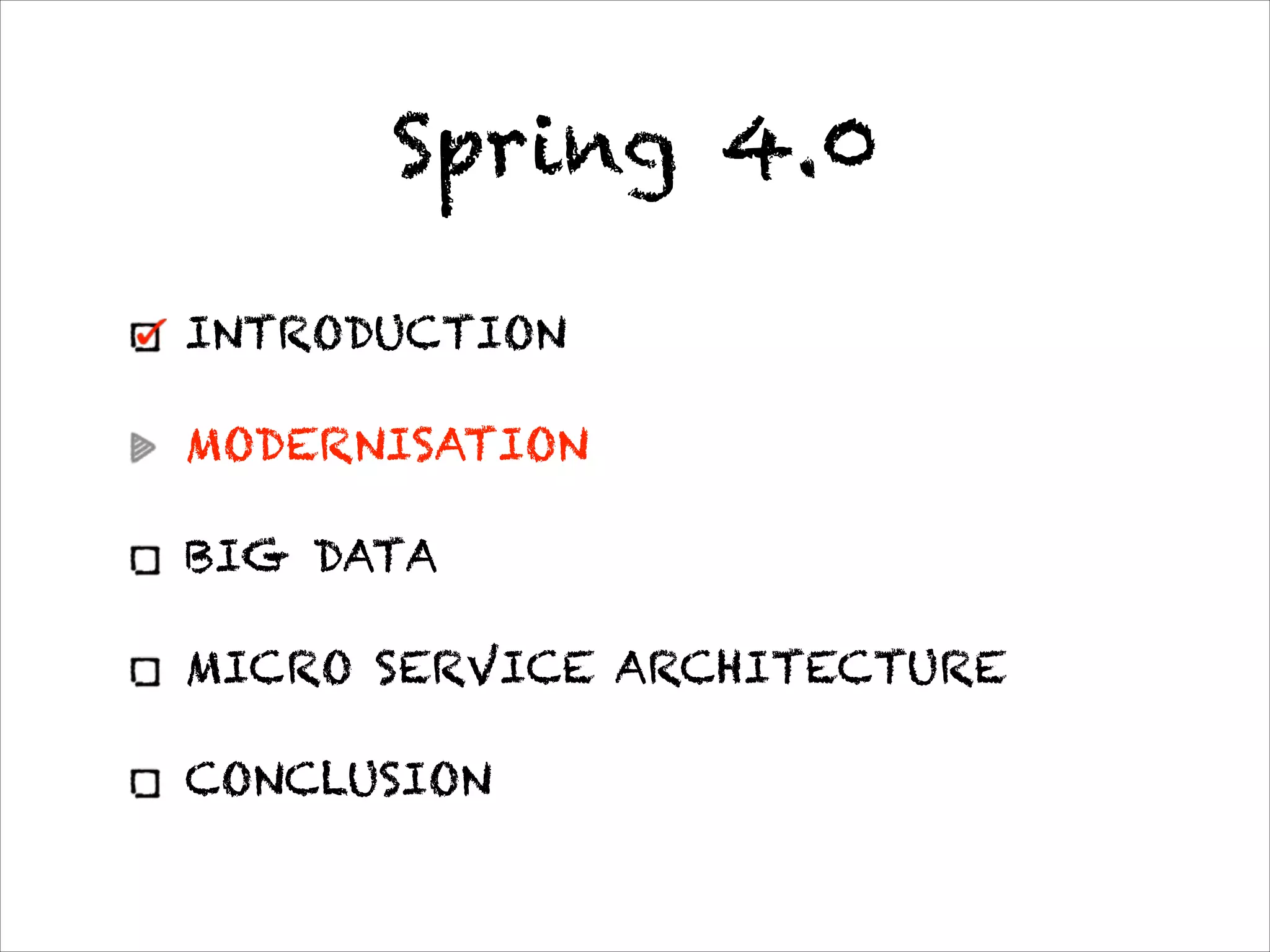 Spring 4.0

INTRODUCTION

MODERNISATION

BIG DATA

MICRO SERVICE ARCHITECTURE

CONCLUSION